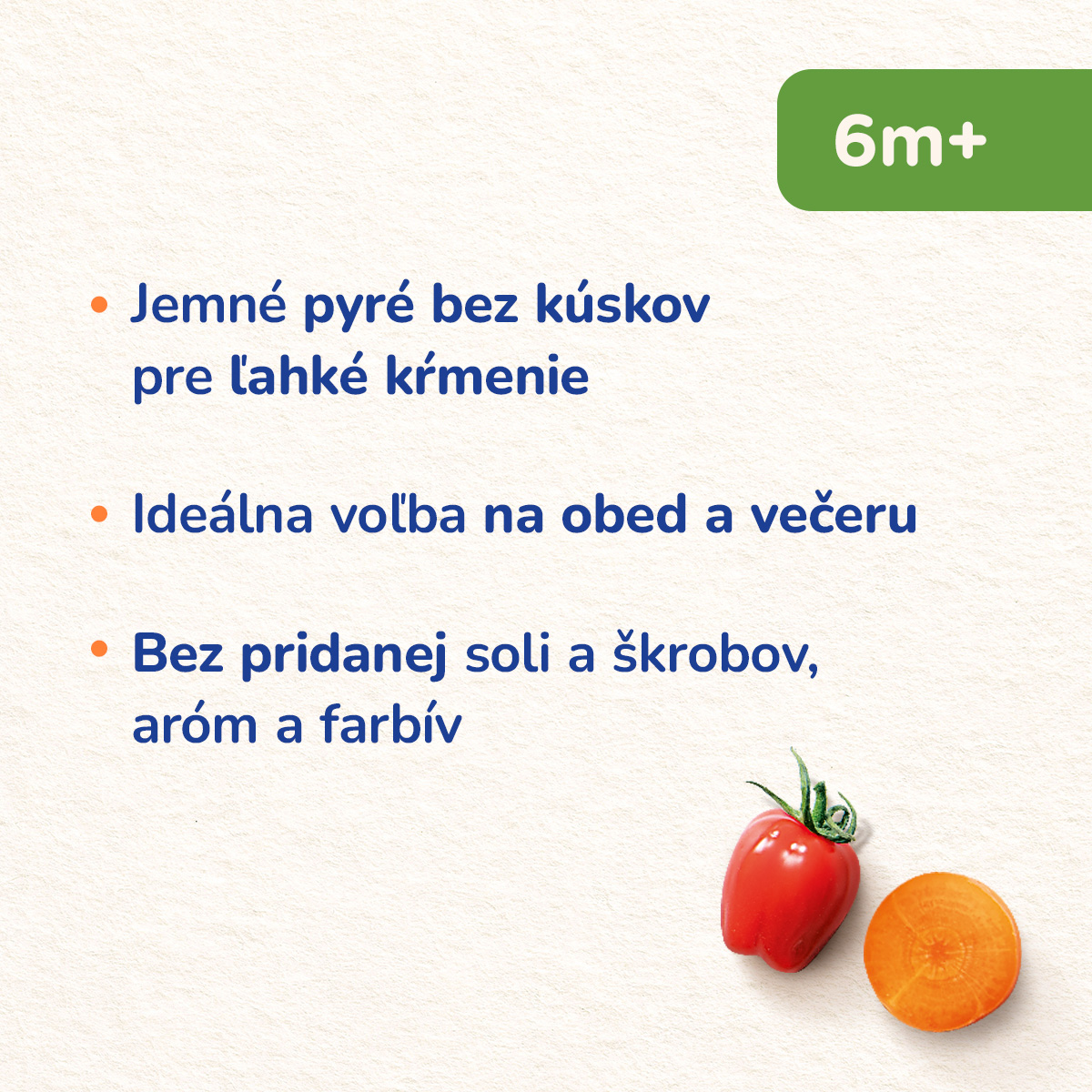 6m+

• Jemné pyré bez kúskov pre ľahké kŕmenie

• Ideálna voľba na obed a večeru

• Bez pridanej soli a škrobov, aróm a farbív